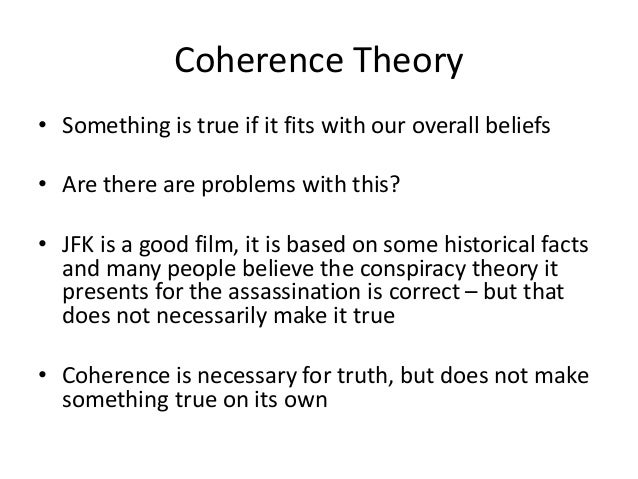 Coherence Theory

• Something is true if it fits with our overall beliefs

• Are there are problems with this?

• JFK is a good film, it is based on some historical facts and many people believe the conspiracy theory it presents for the assassination is correct – but that does not necessarily make it true

• Coherence is necessary for truth, but does not make something true on its own